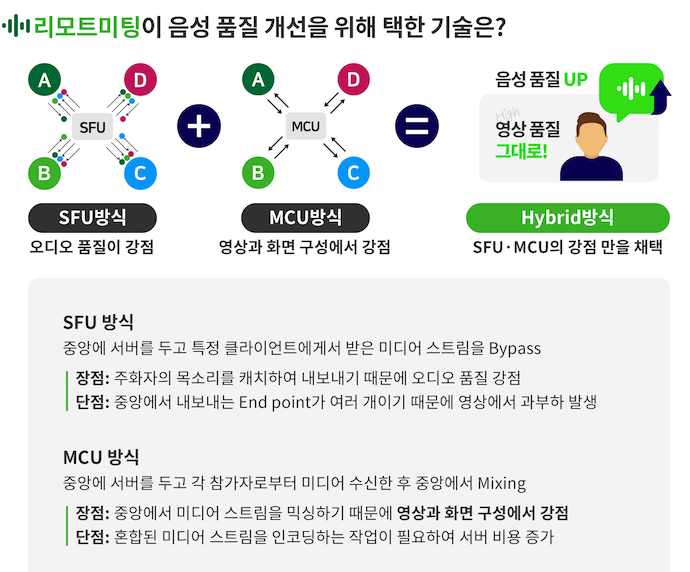 리모트미팅이 음성 품질 개선을 위해 택한 기술은?

A D SFU B C

+

A D MCU B C

=

음성 품질 UP

High
영상 품질 그대로!

SFU방식
오디오 품질이 강점

MCU방식
영상과 화면 구성에서 강점

Hybrid방식
SFU · MCU의 강점 만을 채택

SFU 방식
중앙에 서버를 두고 특정 클라이언트에게서 받은 미디어 스트림을 Bypass

장점: 주화자의 목소리를 캐치하여 내보내기 때문에 오디오 품질 강점
단점: 중앙에서 내보내는 End point가 여러 개이기 때문에 영상에서 과부하 발생

MCU 방식
중앙에 서버를 두고 각 참가자로부터 미디어 수신한 후 중앙에서 Mixing

장점: 중앙에서 미디어 스트림을 믹싱하기 때문에 영상과 화면 구성에서 강점
단점: 혼합된 미디어 스트림을 인코딩하는 작업이 필요하여 서버 비용 증가